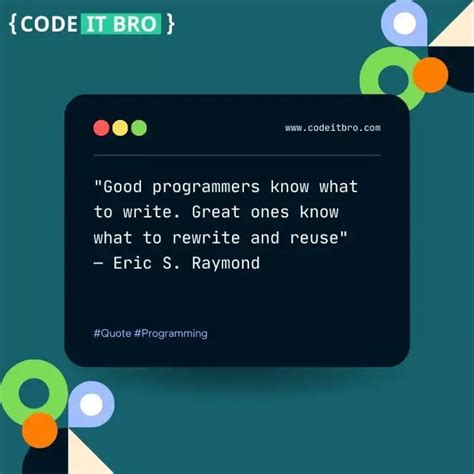 {CODE IT BRO}

www.codeitbro.com

"Good programmers know what to write. Great ones know what to rewrite and reuse" — Eric S. Raymond

#Quote #Programming